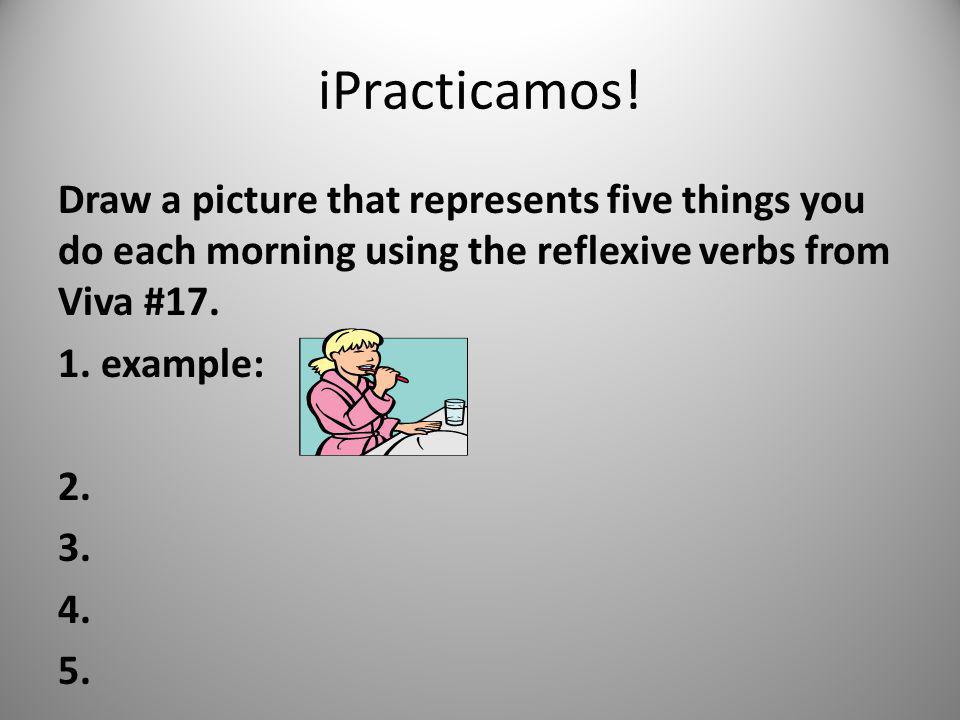 ¡Practicamos!

Draw a picture that represents five things you do each morning using the reflexive verbs from Viva #17.

1. example:

2.

3.

4.

5.